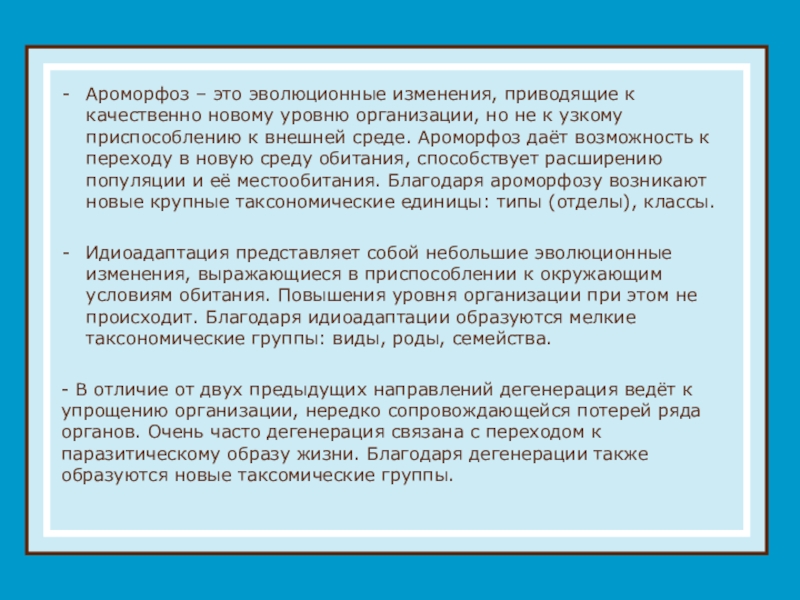 - Ароморфоз – это эволюционные изменения, приводящие к качественно новому уровню организации, но не к узкому приспособлению к внешней среде. Ароморфоз даёт возможность к переходу в новую среду обитания, способствует расширению популяции и её местообитания. Благодаря ароморфозу возникают новые крупные таксономические единицы: типы (отделы), классы.

- Идиоадаптация представляет собой небольшие эволюционные изменения, выражающиеся в приспособлении к окружающим условиям обитания. Повышения уровня организации при этом не происходит. Благодаря идиоадаптации образуются мелкие таксономические группы: виды, роды, семейства.

- В отличие от двух предыдущих направлений дегенерация ведёт к упрощению организации, нередко сопровождающейся потерей ряда органов. Очень часто дегенерация связана с переходом к паразитическому образу жизни. Благодаря дегенерации также образуются новые таксомические группы.